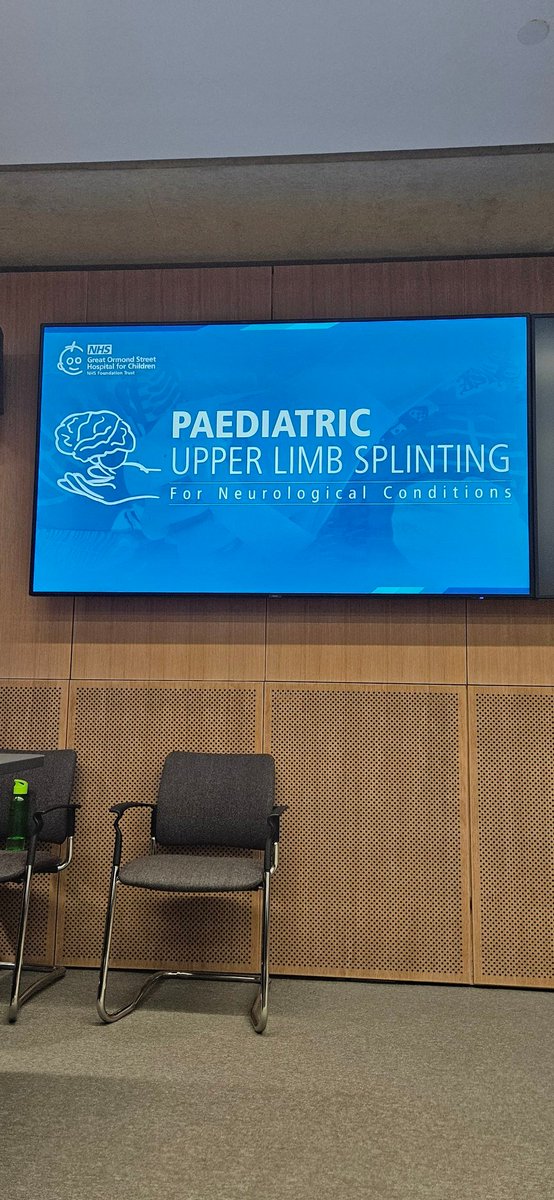 NHS
Great Ormond Street Hospital for Children
NHS Foundation Trust

PAEDIATRIC
UPPER LIMB SPLINTING
For Neurological Conditions